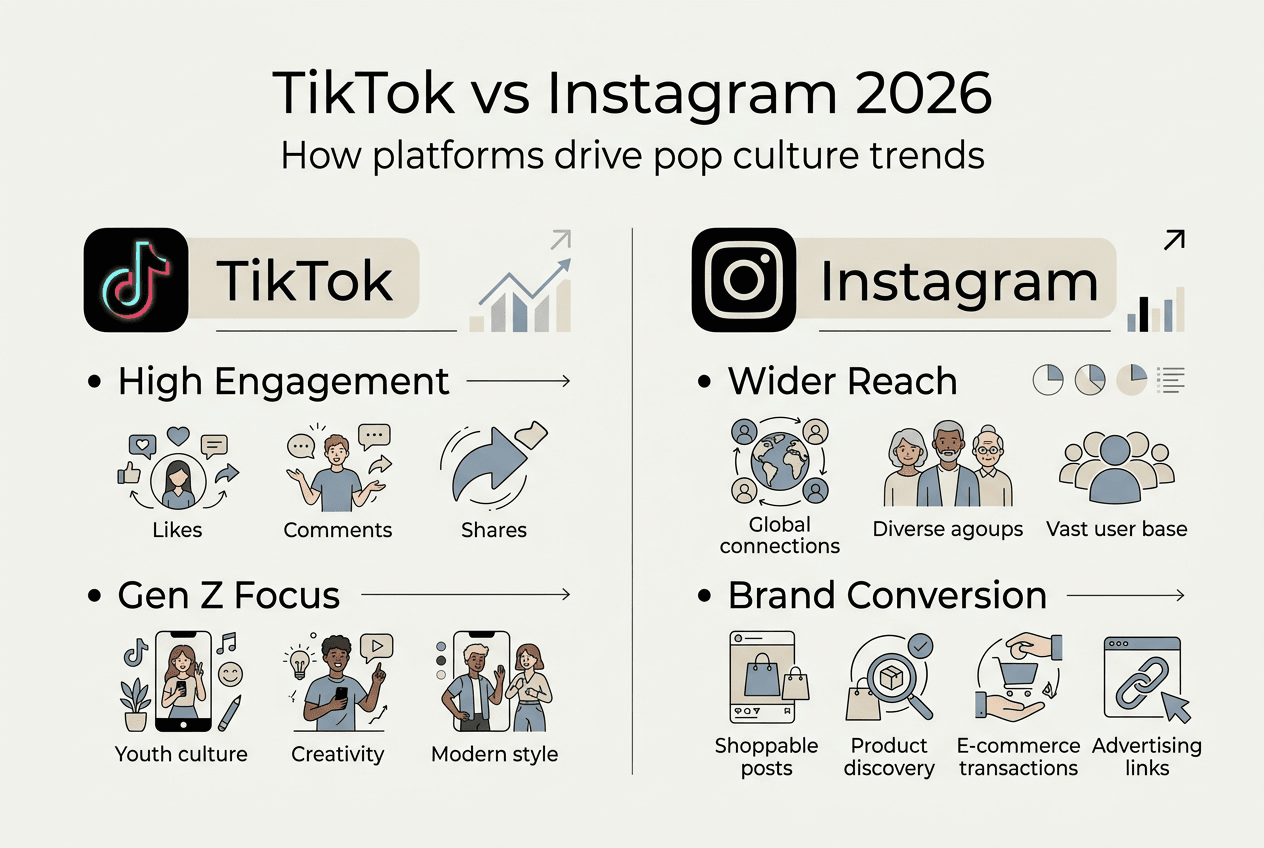 TikTok vs Instagram 2026

How platforms drive pop culture trends

TikTok

• High Engagement

Likes

Comments

Shares

• Gen Z Focus

Youth culture

Creativity

Modern style

Instagram

• Wider Reach

Global connections

Diverse agoups

Vast user base

• Brand Conversion

Shoppable posts

Product discovery

E-commerce transactions

Advertising links